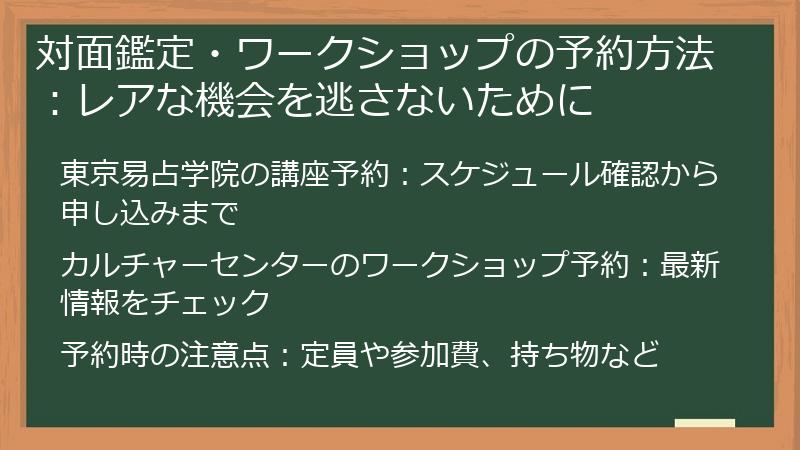 対面鑑定・ワークショップの予約方法：レアな機会を逃さないために

東京易占学院の講座予約：スケジュール確認から申し込みまで

カルチャーセンターのワークショップ予約：最新情報をチェック

予約時の注意点：定員や参加費、持ち物など